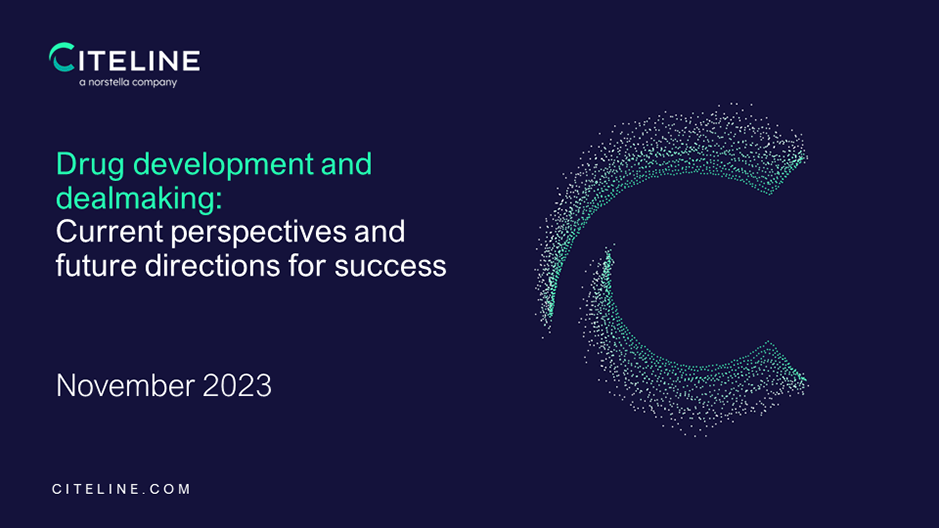 CITELINE
a norstella company

Drug development and dealmaking:
Current perspectives and future directions for success

November 2023

CITELINE.COM